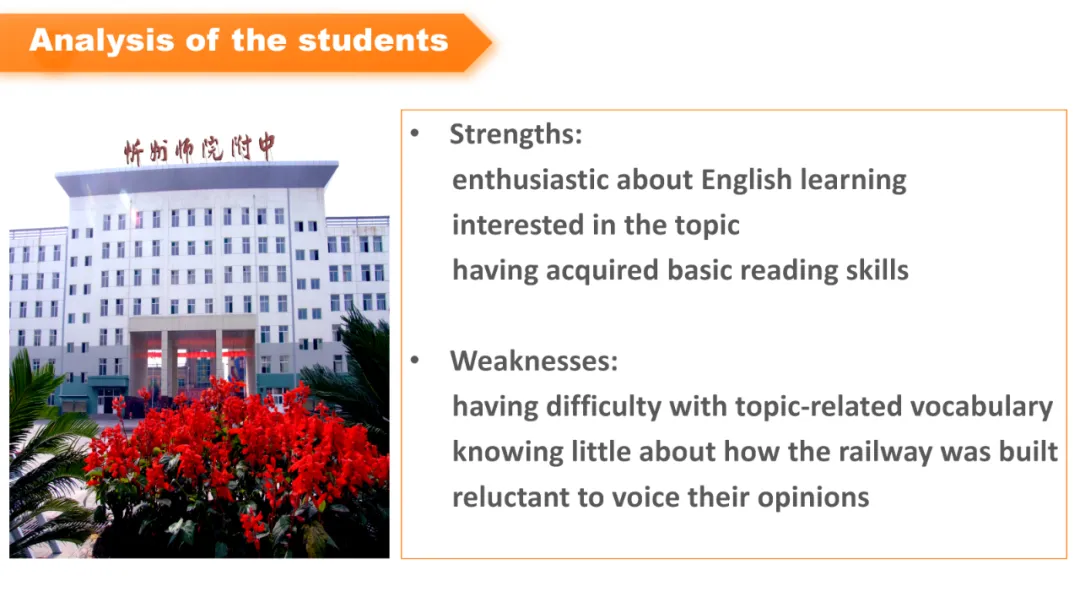 Analysis of the students

忻州师院附中

• Strengths:
enthusiastic about English learning
interested in the topic
having acquired basic reading skills

• Weaknesses:
having difficulty with topic-related vocabulary
knowing little about how the railway was built
reluctant to voice their opinions